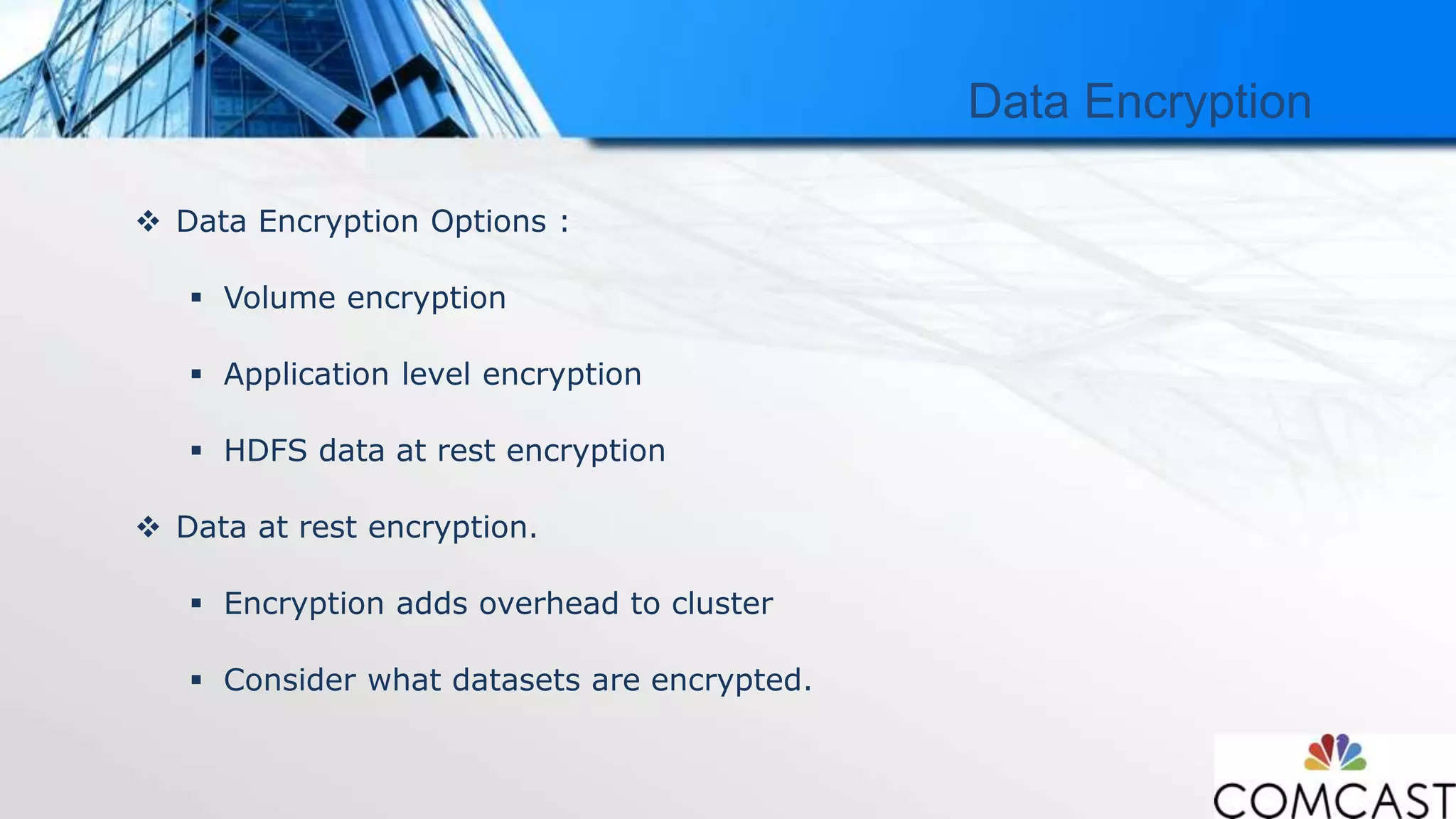 Data Encryption

❖ Data Encryption Options :

▪ Volume encryption

▪ Application level encryption

▪ HDFS data at rest encryption

❖ Data at rest encryption.

▪ Encryption adds overhead to cluster

▪ Consider what datasets are encrypted.

COMCAST